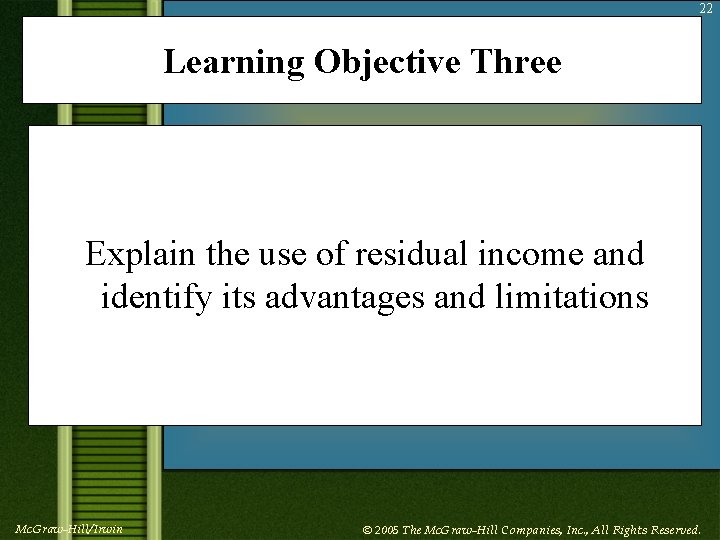 22

Learning Objective Three

Explain the use of residual income and identify its advantages and limitations

McGraw-Hill/Irwin

© 2005 The McGraw-Hill Companies, Inc., All Rights Reserved.